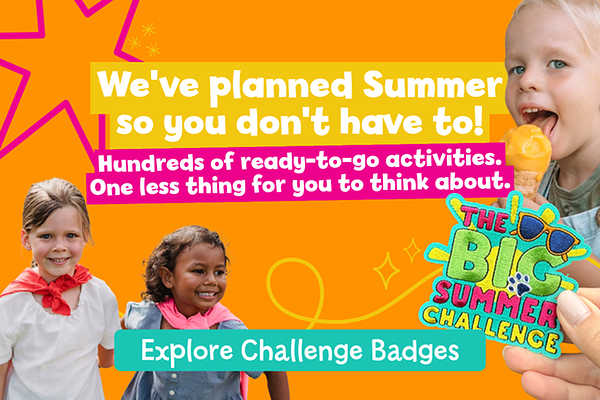 We've planned Summer so you don't have to!

Hundreds of ready-to-go activities. One less thing for you to think about.

THE BIG SUMMER CHALLENGE

Explore Challenge Badges